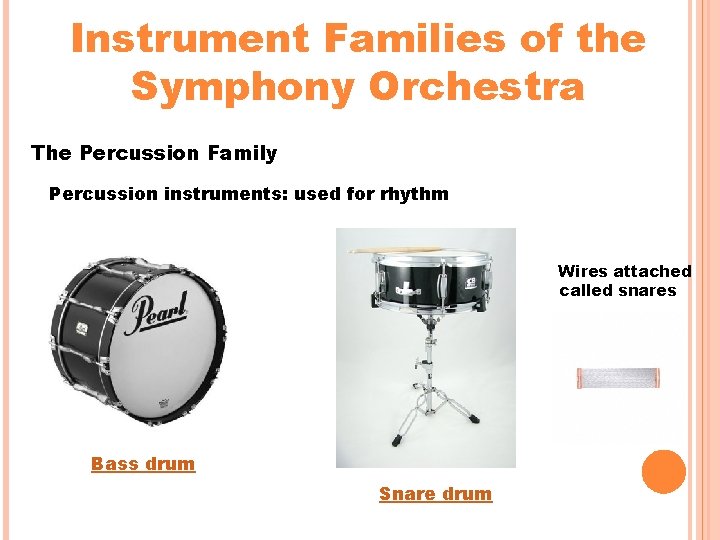 Instrument Families of the Symphony Orchestra

The Percussion Family

Percussion instruments: used for rhythm

Pearl

Wires attached called snares

Bass drum

Snare drum